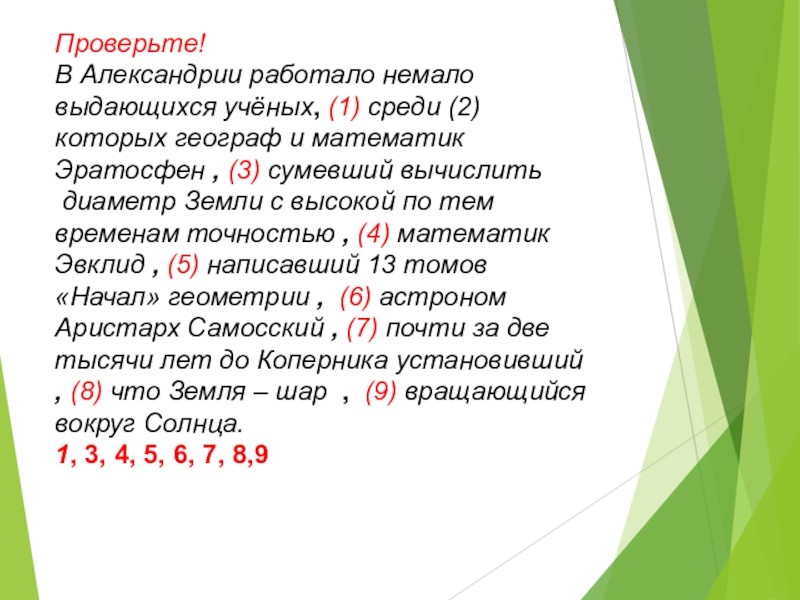 Проверьте!
В Александрии работало немало выдающихся учёных, (1) среди (2) которых географ и математик Эратосфен , (3) сумевший вычислить диаметр Земли с высокой по тем временам точностью , (4) математик Эвклид , (5) написавший 13 томов «Начал» геометрии , (6) астроном Аристарх Самосский , (7) почти за две тысячи лет до Коперника установивший , (8) что Земля – шар , (9) вращающийся вокруг Солнца.
1, 3, 4, 5, 6, 7, 8,9